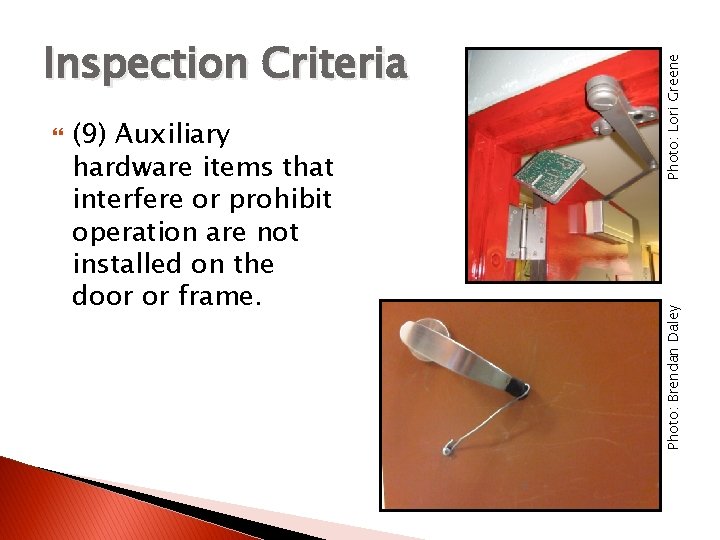 Inspection Criteria

(9) Auxiliary hardware items that interfere or prohibit operation are not installed on the door or frame.

Photo: Lori Greene

Photo: Brendan Daley